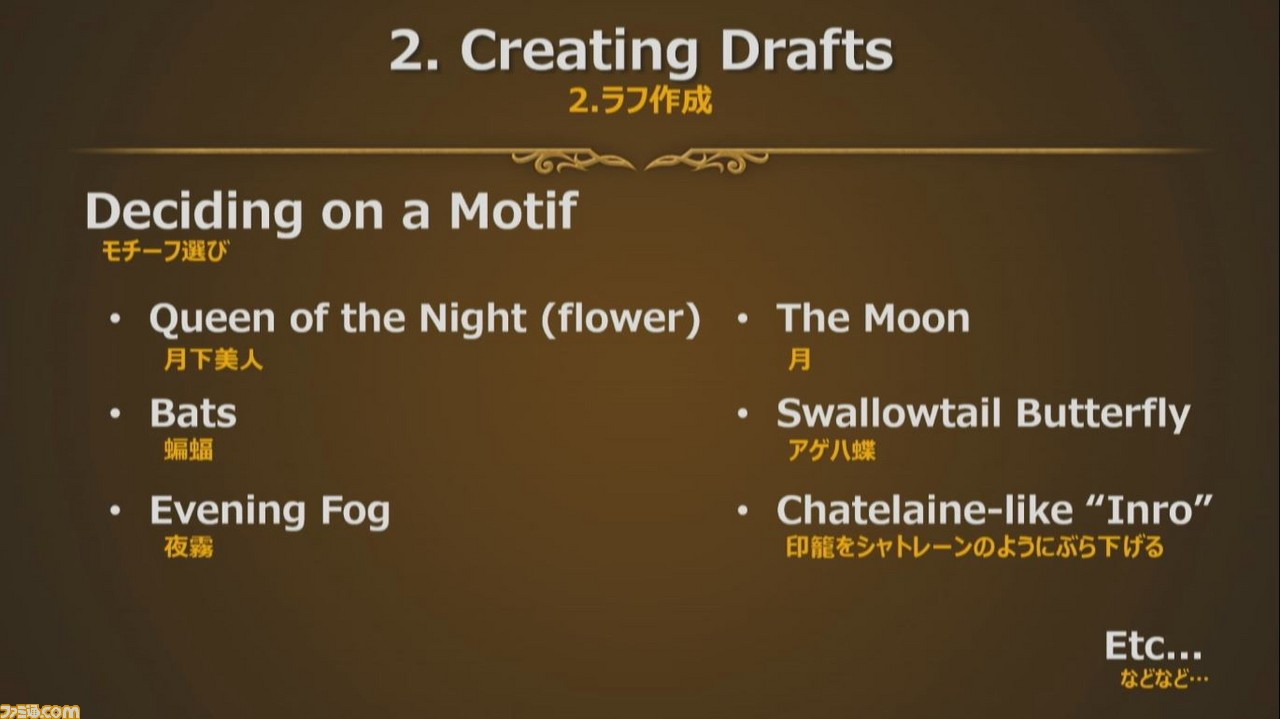 2. Creating Drafts
2.ラフ作成

Deciding on a Motif
モチーフ選び

• Queen of the Night (flower)
月下美人

• Bats
蝙蝠

• Evening Fog
夜霧

• The Moon
月

• Swallowtail Butterfly
アゲハ蝶

• Chatelaine-like "Inro"
印籠をシャトレーンのようにぶら下げる

Etc...
などなど…

ファミ通.com